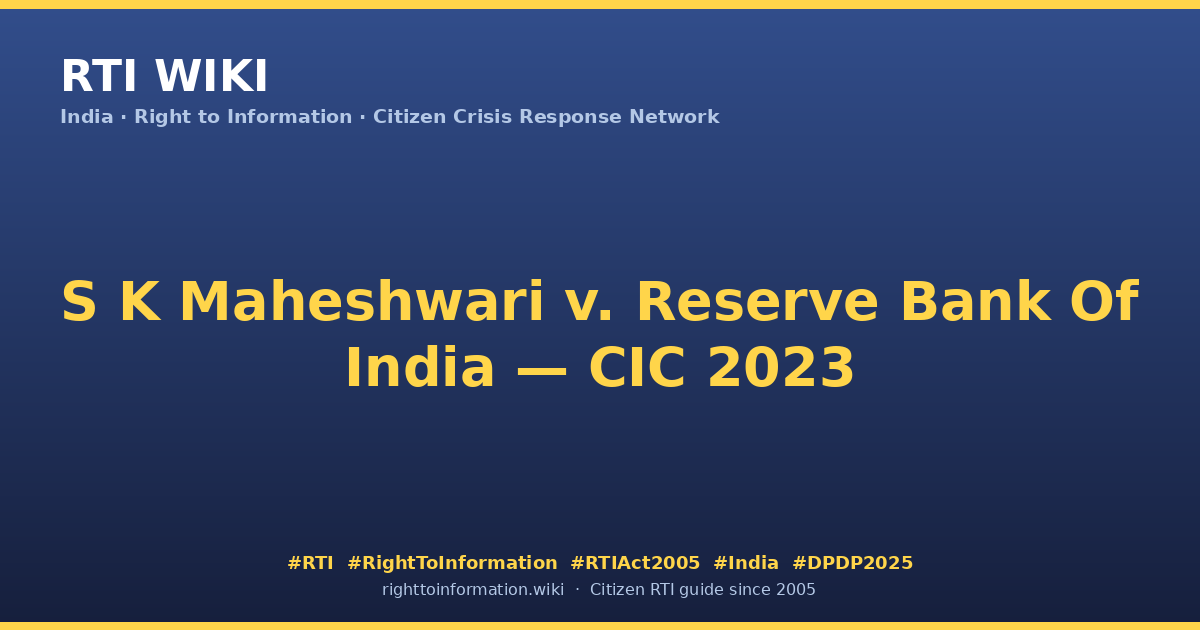 RTI WIKI

India · Right to Information · Citizen Crisis Response Network

S K Maheshwari v. Reserve Bank Of India — CIC 2023

#RTI #RightToInformation #RTIAct2005 #India #DPDP2025

righttoinformation.wiki · Citizen RTI guide since 2005